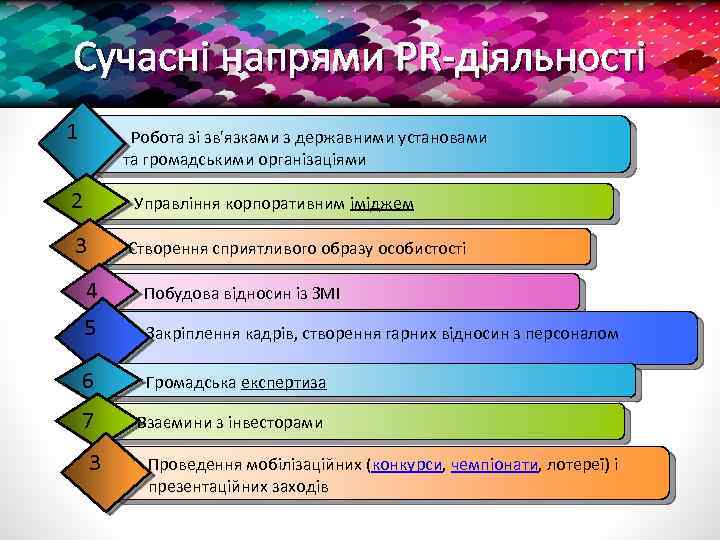 Сучасні напрями PR-діяльності

1 Робота зі зв'язками з державними установами та громадськими організаціями

2 Управління корпоративним іміджем

3 Створення сприятливого образу особистості

4 Побудова відносин із ЗМІ

5 Закріплення кадрів, створення гарних відносин з персоналом

6 Громадська експертиза

7 Взаємини з інвесторами

3 Проведення мобілізаційних (конкурси, чемпіонати, лотереї) і презентаційних заходів